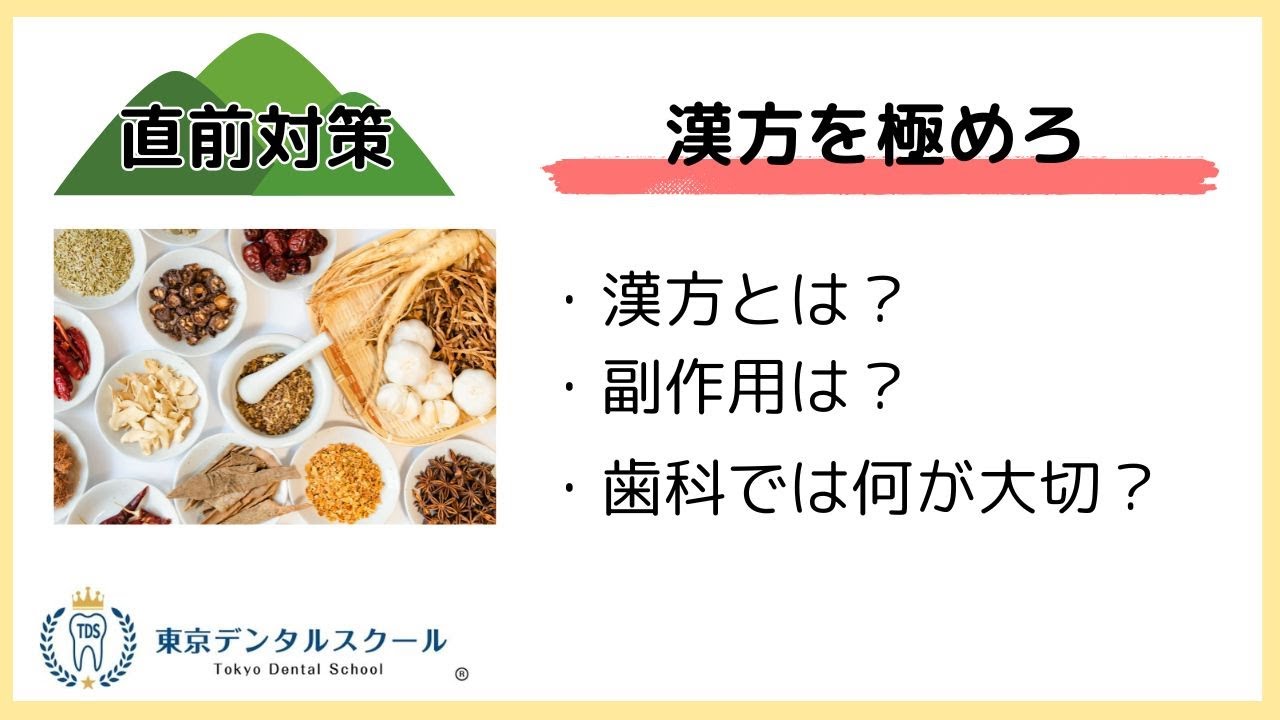 直前対策

漢方を極めろ

・漢方とは？
・副作用は？
・歯科では何が大切？

TDS
東京デンタルスクール
Tokyo Dental School
®